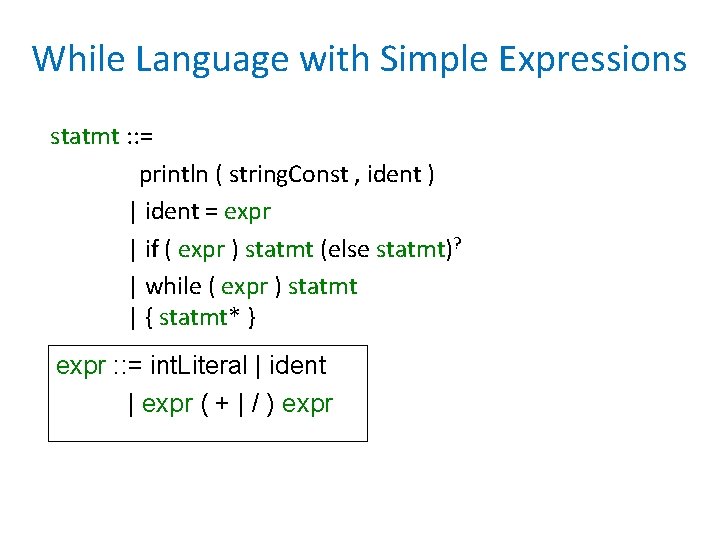 While Language with Simple Expressions

statmt ::=
println ( stringConst , ident )
| ident = expr
| if ( expr ) statmt (else statmt)$^?$
| while ( expr ) statmt
| { statmt* }

expr ::= intLiteral | ident
| expr ( + | / ) expr